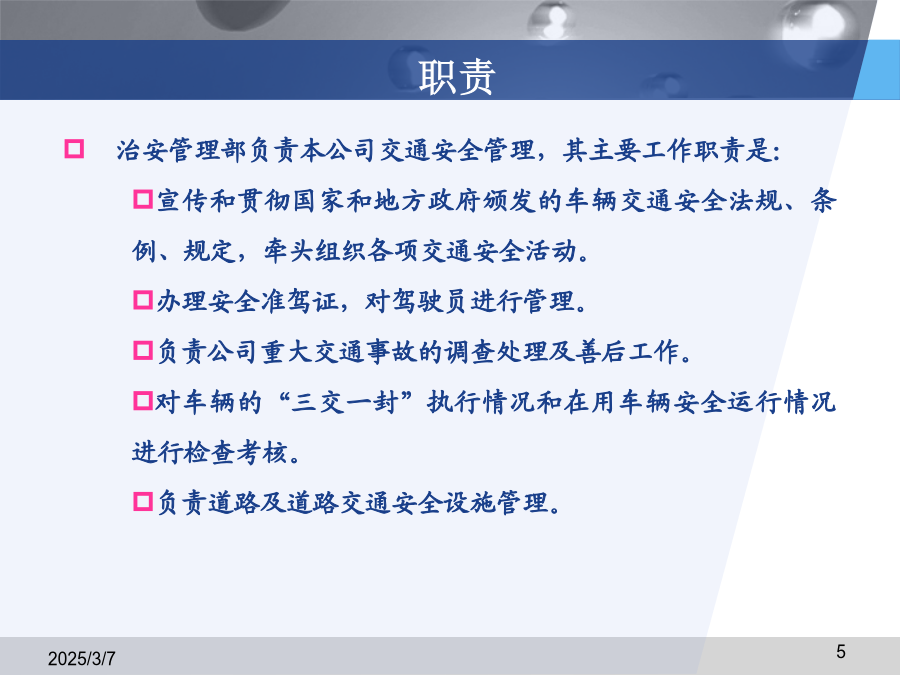 职责

治安管理部负责本公司交通安全管理，其主要工作职责是：

宣传和贯彻国家和地方政府颁发的车辆交通安全法规、条例、规定，牵头组织各项交通安全活动。

办理安全准驾证，对驾驶员进行管理。

负责公司重大交通事故的调查处理及善后工作。

对车辆的“三交一封”执行情况和在用车辆安全运行情况进行检查考核。

负责道路及道路交通安全设施管理。

2025/3/7

5